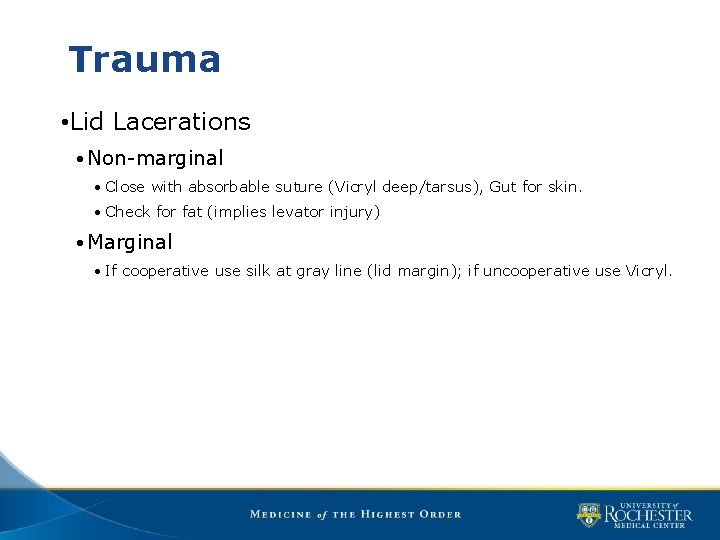 Trauma

•Lid Lacerations

•Non-marginal

•Close with absorbable suture (Vicryl deep/tarsus), Gut for skin.

•Check for fat (implies levator injury)

•Marginal

•If cooperative use silk at gray line (lid margin); if uncooperative use Vicryl.

MEDICINE of THE HIGHEST ORDER

UNIVERSITY of ROCHESTER MEDICAL CENTER